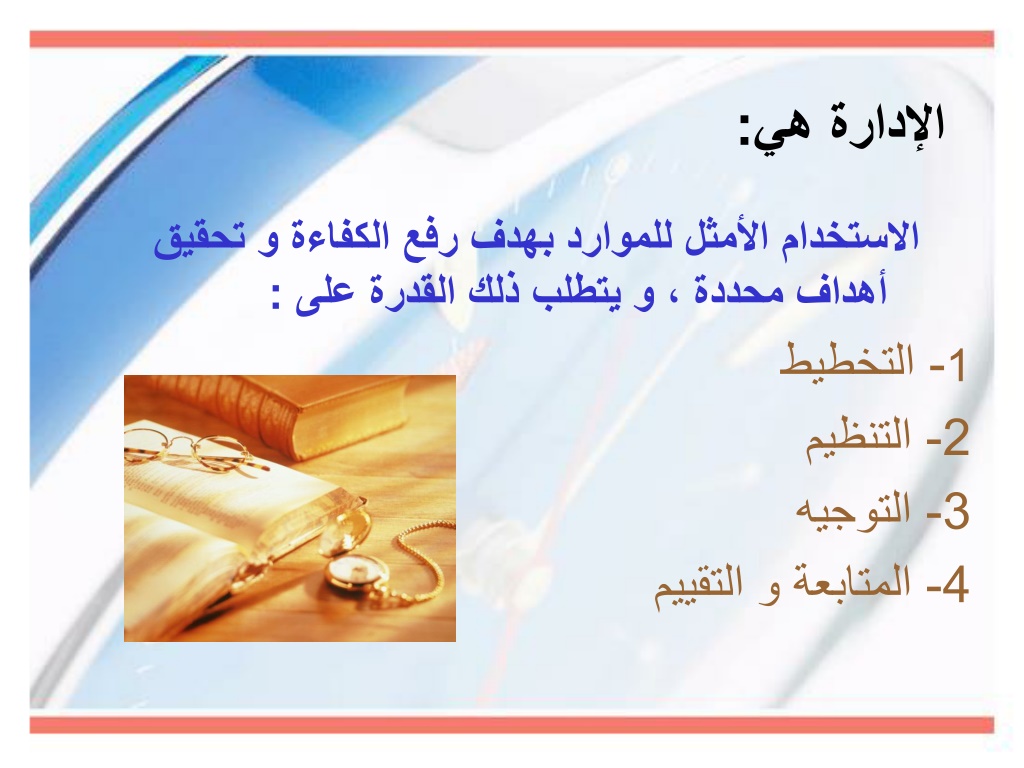 الإدارة هي:

الاستخدام الأمثل للموارد بهدف رفع الكفاءة و تحقيق أهداف محددة ، و يتطلب ذلك القدرة على :

1- التخطيط
2- التنظيم
3- التوجيه
4- المتابعة و التقييم